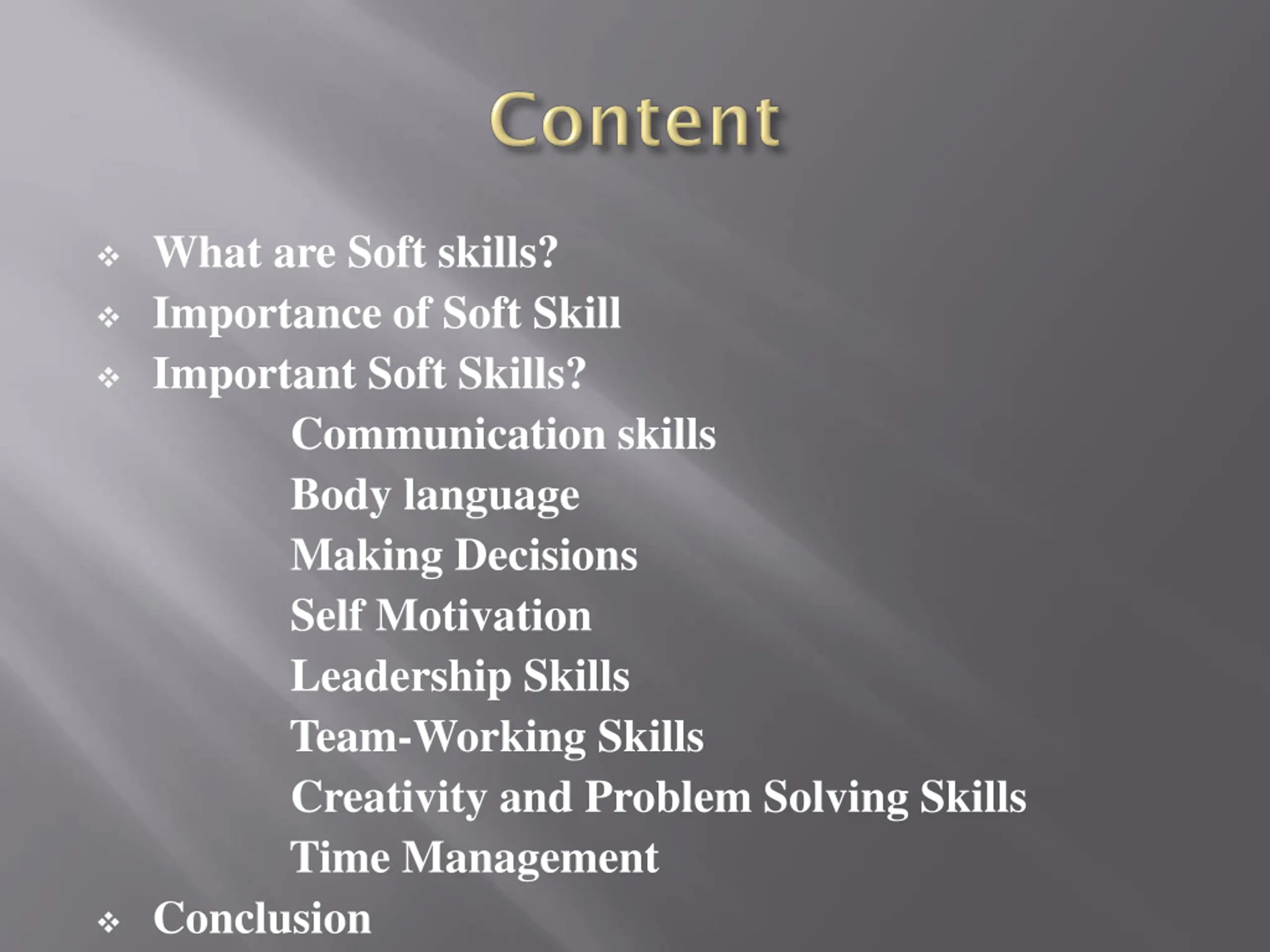 Content

❖ What are Soft skills?
❖ Importance of Soft Skill
❖ Important Soft Skills?
Communication skills
Body language
Making Decisions
Self Motivation
Leadership Skills
Team-Working Skills
Creativity and Problem Solving Skills
Time Management
❖ Conclusion